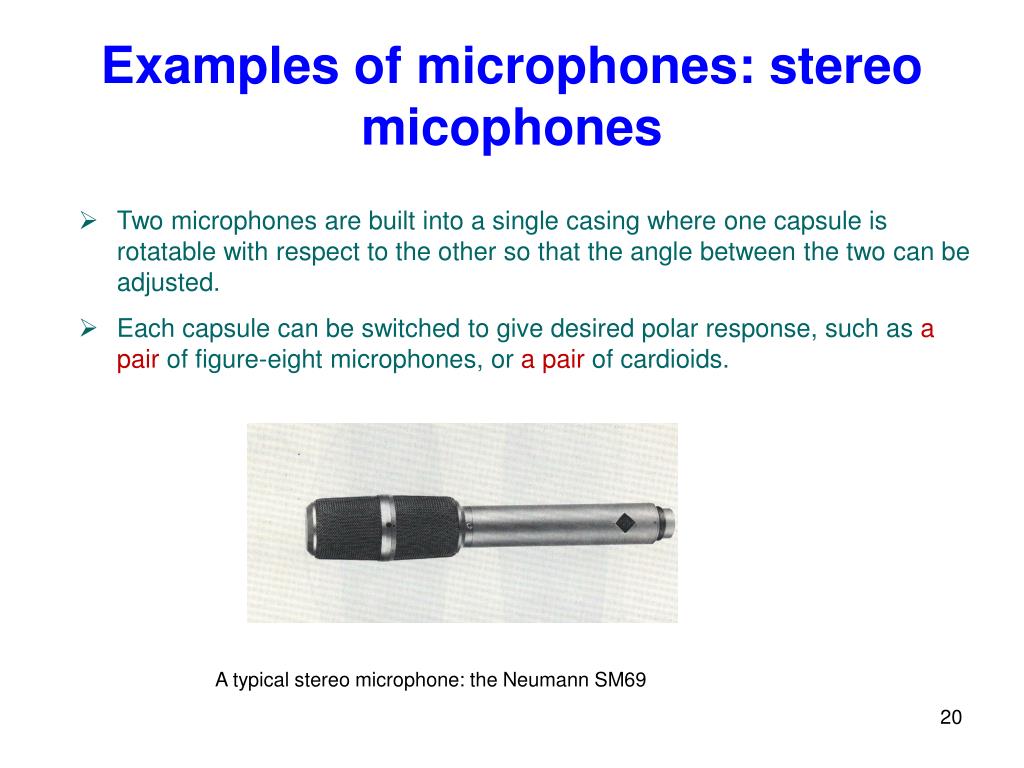 Examples of microphones: stereo micophones

➢ Two microphones are built into a single casing where one capsule is rotatable with respect to the other so that the angle between the two can be adjusted.

➢ Each capsule can be switched to give desired polar response, such as a pair of figure-eight microphones, or a pair of cardioids.

A typical stereo microphone: the Neumann SM69

20